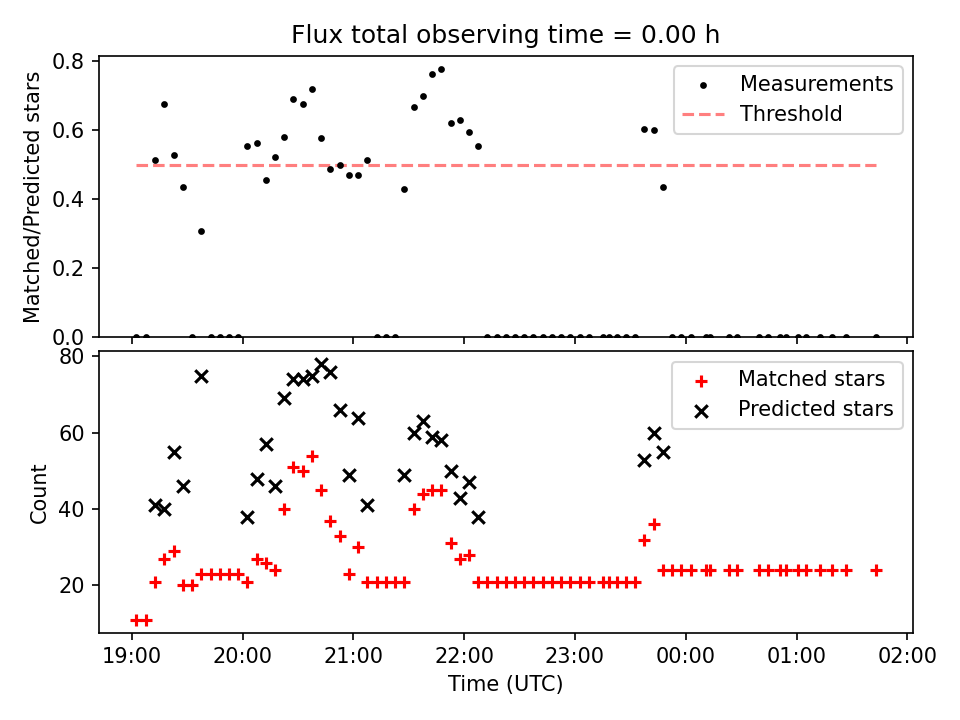 Flux total observing time = 0.00 h

Matched/Predicted stars

0.8
0.6
0.4
0.2
0.0

Measurements
Threshold

Count

80
60
40
20

Matched stars
Predicted stars

19:00 20:00 21:00 22:00 23:00 00:00 01:00 02:00

Time (UTC)